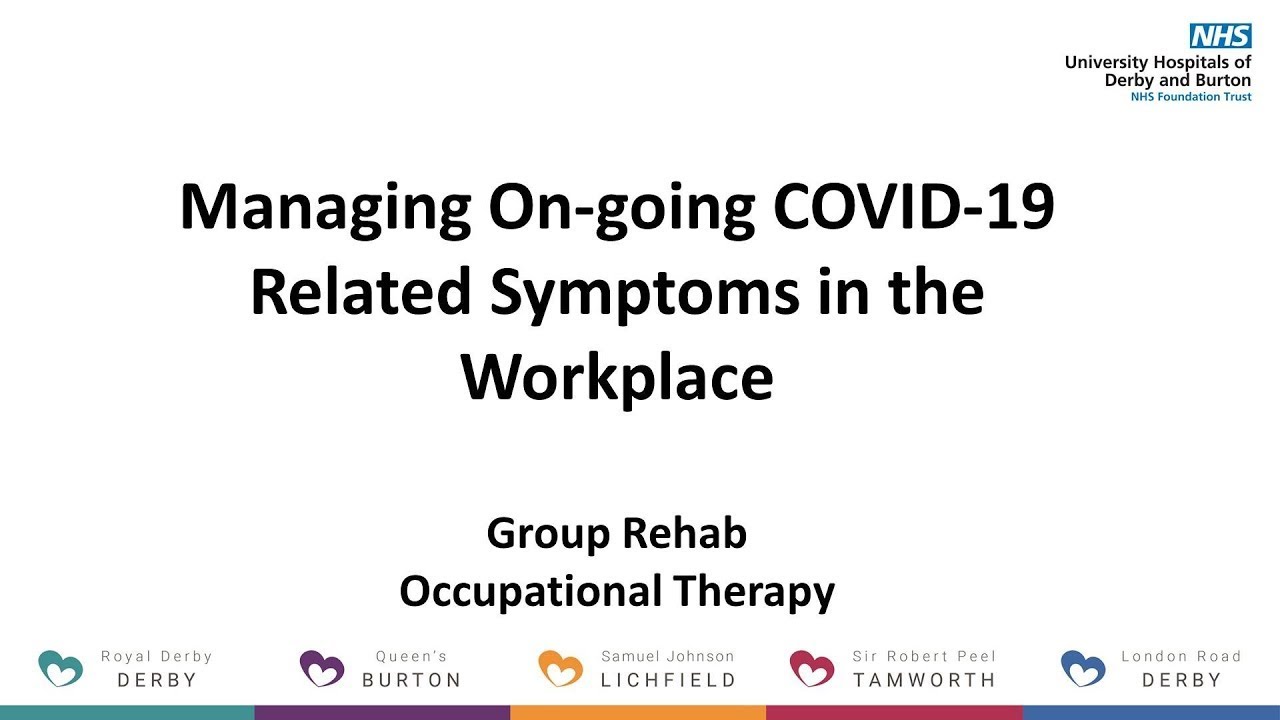 NHS
University Hospitals of Derby and Burton
NHS Foundation Trust

Managing On-going COVID-19 Related Symptoms in the Workplace

Group Rehab
Occupational Therapy

Royal Derby
DERBY

Queen's
BURTON

Samuel Johnson
LICHFIELD

Sir Robert Peel
TAMWORTH

London Road
DERBY